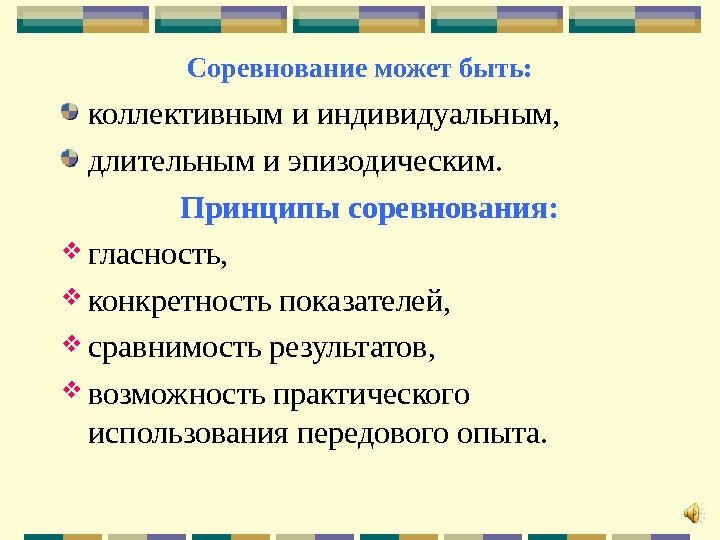 Соревнование может быть:

коллективным и индивидуальным,

длительным и эпизодическим.

Принципы соревнования:

гласность,

конкретность показателей,

сравнимость результатов,

возможность практического использования передового опыта.